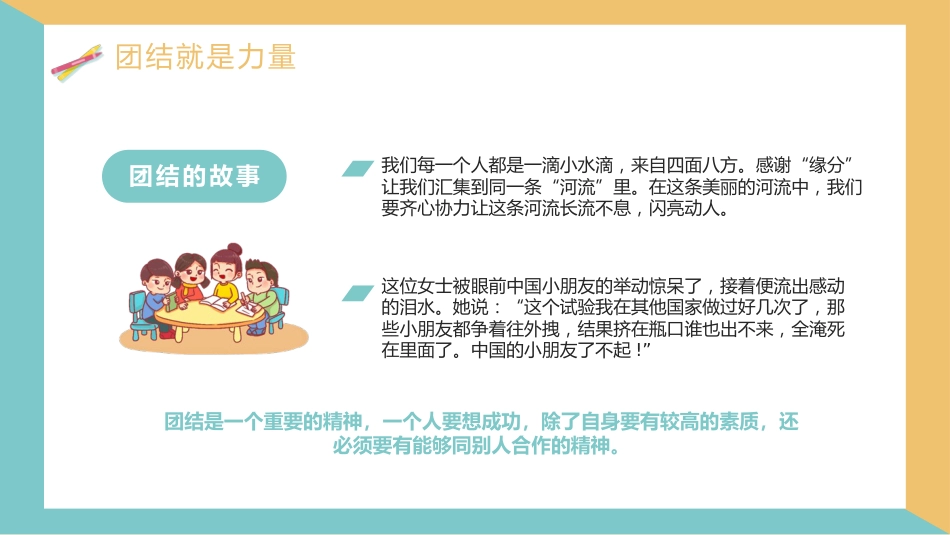 团结就是力量

团结的故事

我们每一个人都是一滴小水滴，来自四面八方。感谢“缘分”让我们汇集到同一条“河流”里。在这条美丽的河流中，我们要齐心协力让这条河流长流不息，闪亮动人。

这位女士被眼前中国小朋友的举动惊呆了，接着便流出感动的泪水。她说：“这个试验我在其他国家做过好几次了，那些小朋友都争着往外拽，结果挤在瓶口谁也出不来，全淹死在里面了。中国的小朋友了不起！”

团结是一个重要的精神，一个人要想成功，除了自身要有较高的素质，还必须要有能够同别人合作的精神。